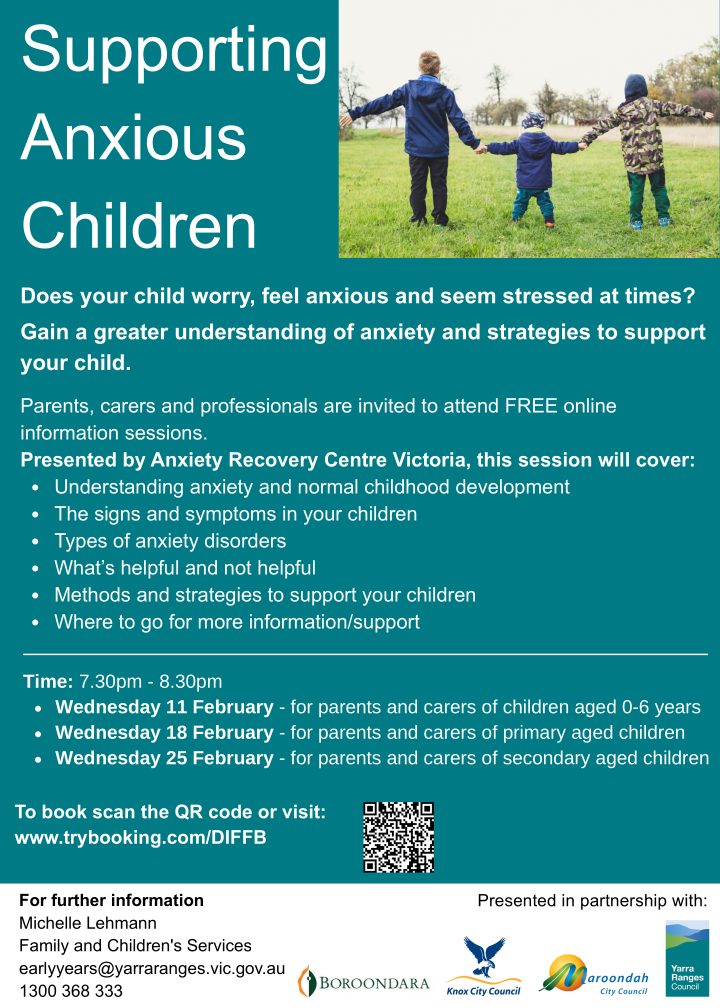 Supporting Anxious Children

Does your child worry, feel anxious and seem stressed at times?

Gain a greater understanding of anxiety and strategies to support your child.

Parents, carers and professionals are invited to attend FREE online information sessions.

Presented by Anxiety Recovery Centre Victoria, this session will cover:

- Understanding anxiety and normal childhood development
- The signs and symptoms in your children
- Types of anxiety disorders
- What's helpful and not helpful
- Methods and strategies to support your children
- Where to go for more information/support

Time: 7.30pm - 8.30pm

- Wednesday 11 February - for parents and carers of children aged 0-6 years
- Wednesday 18 February - for parents and carers of primary aged children
- Wednesday 25 February - for parents and carers of secondary aged children

To book scan the QR code or visit: www.trybooking.com/DIFFB

For further information
Michelle Lehmann
Family and Children's Services
earlyyears@yarraranges.vic.gov.au
1300 368 333

Presented in partnership with:

BOROONDARA

Knox City Council

Maroondah City Council

Yarra Ranges Council